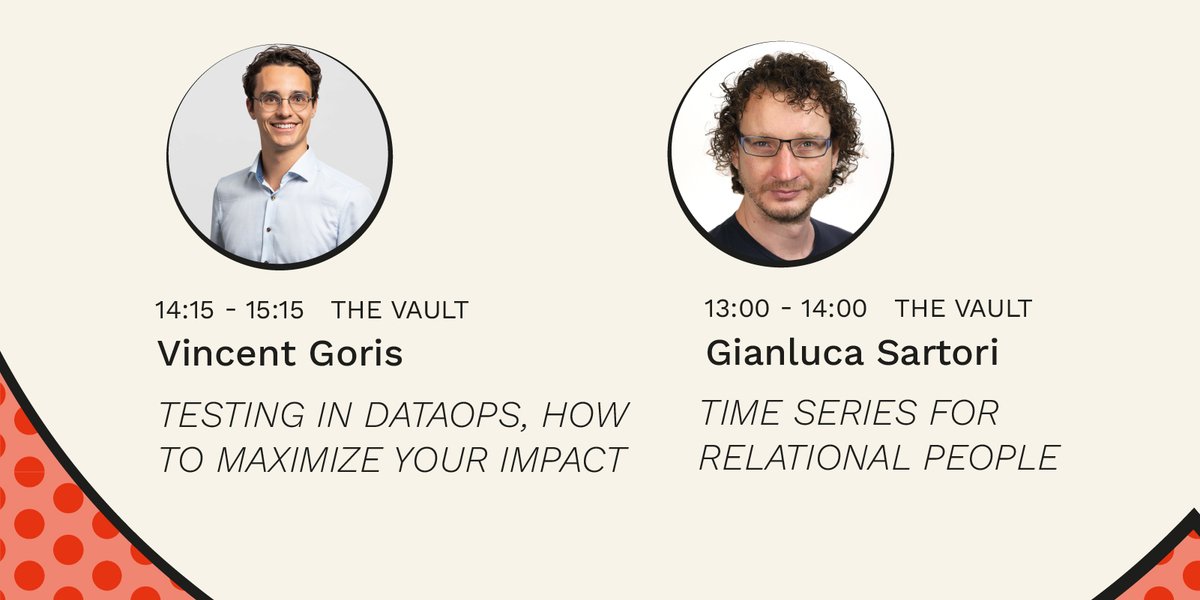 14:15 - 15:15 THE VAULT
Vincent Goris
TESTING IN DATAOPS, HOW TO MAXIMIZE YOUR IMPACT

13:00 - 14:00 THE VAULT
Gianluca Sartori
TIME SERIES FOR RELATIONAL PEOPLE